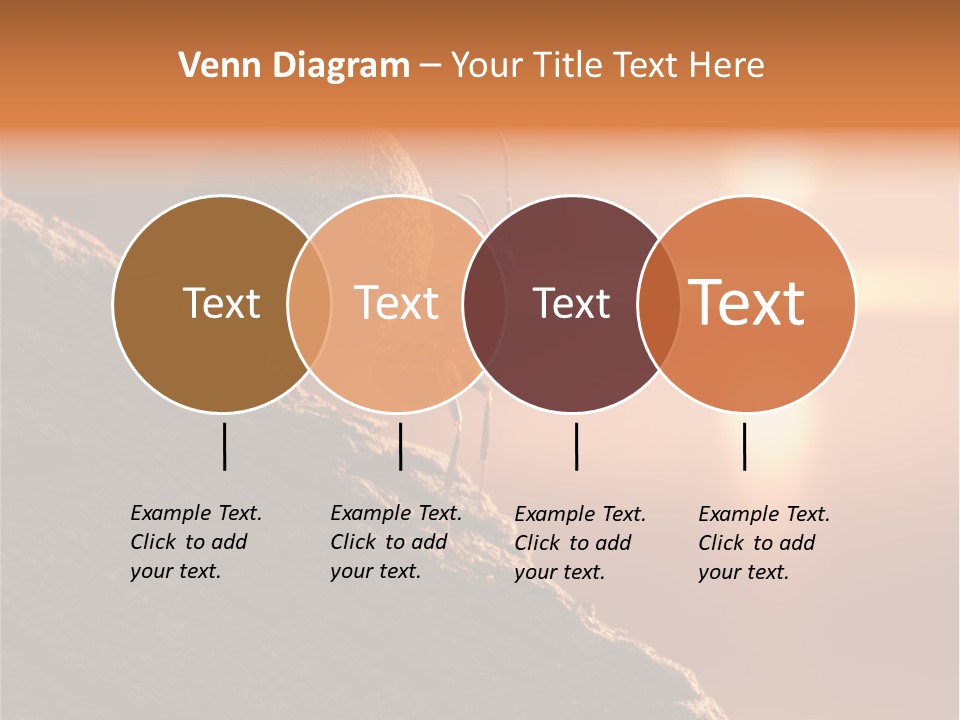 Venn Diagram – Your Title Text Here

Text

Text

Text

Text

Example Text. Click to add your text.

Example Text. Click to add your text.

Example Text. Click to add your text.

Example Text. Click to add your text.